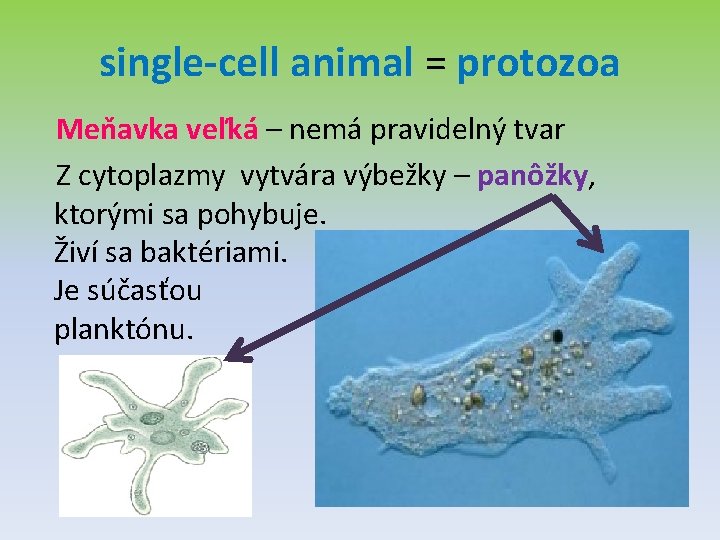 single-cell animal = protozoa

Meňavka veľká – nemá pravidelný tvar

Z cytoplazmy vytvára výbežky – panôžky, ktorými sa pohybuje.
Živí sa baktériami.
Je súčasťou planktónu.